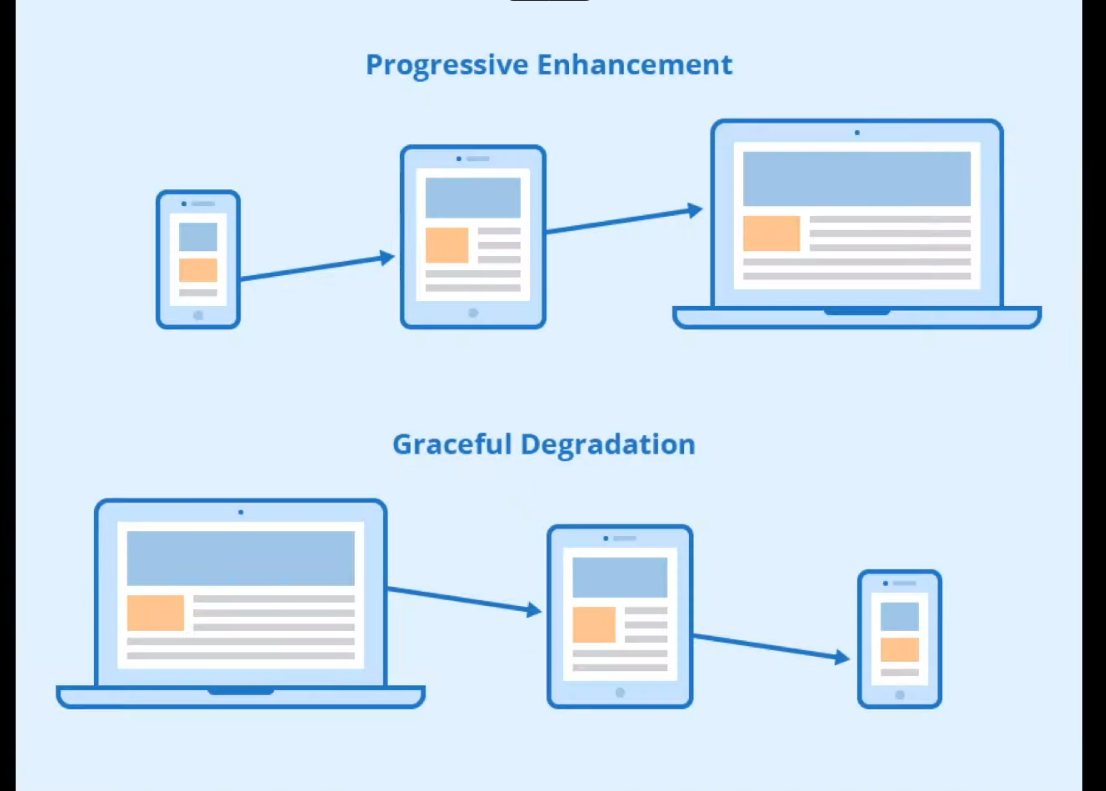 Progressive Enhancement

Graceful Degradation